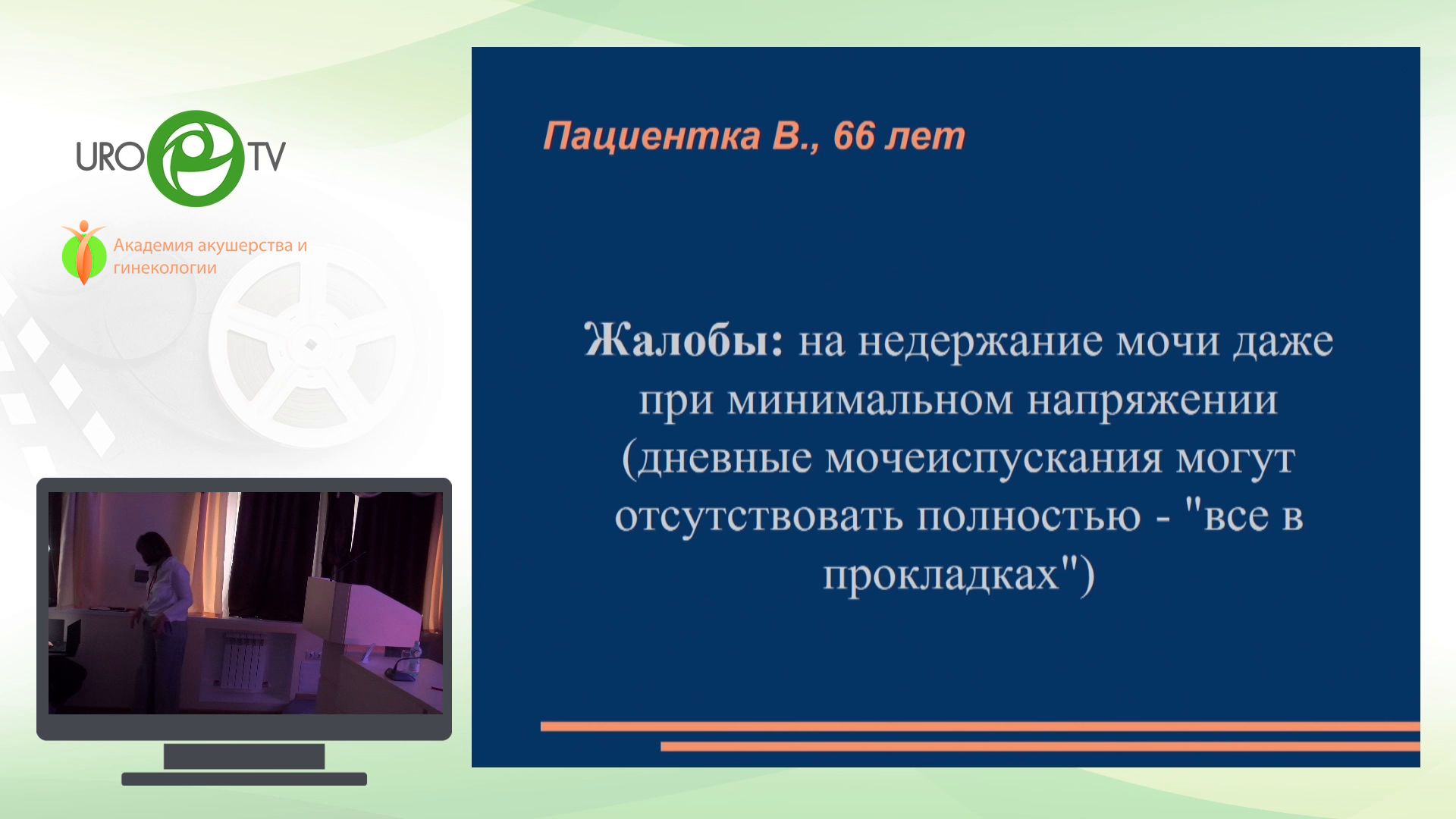 URO TV

Академия акушерства и гинекологии

Пациентка В., 66 лет

Жалобы: на недержание мочи даже при минимальном напряжении (дневные мочеиспускания могут отсутствовать полностью - "все в прокладках")